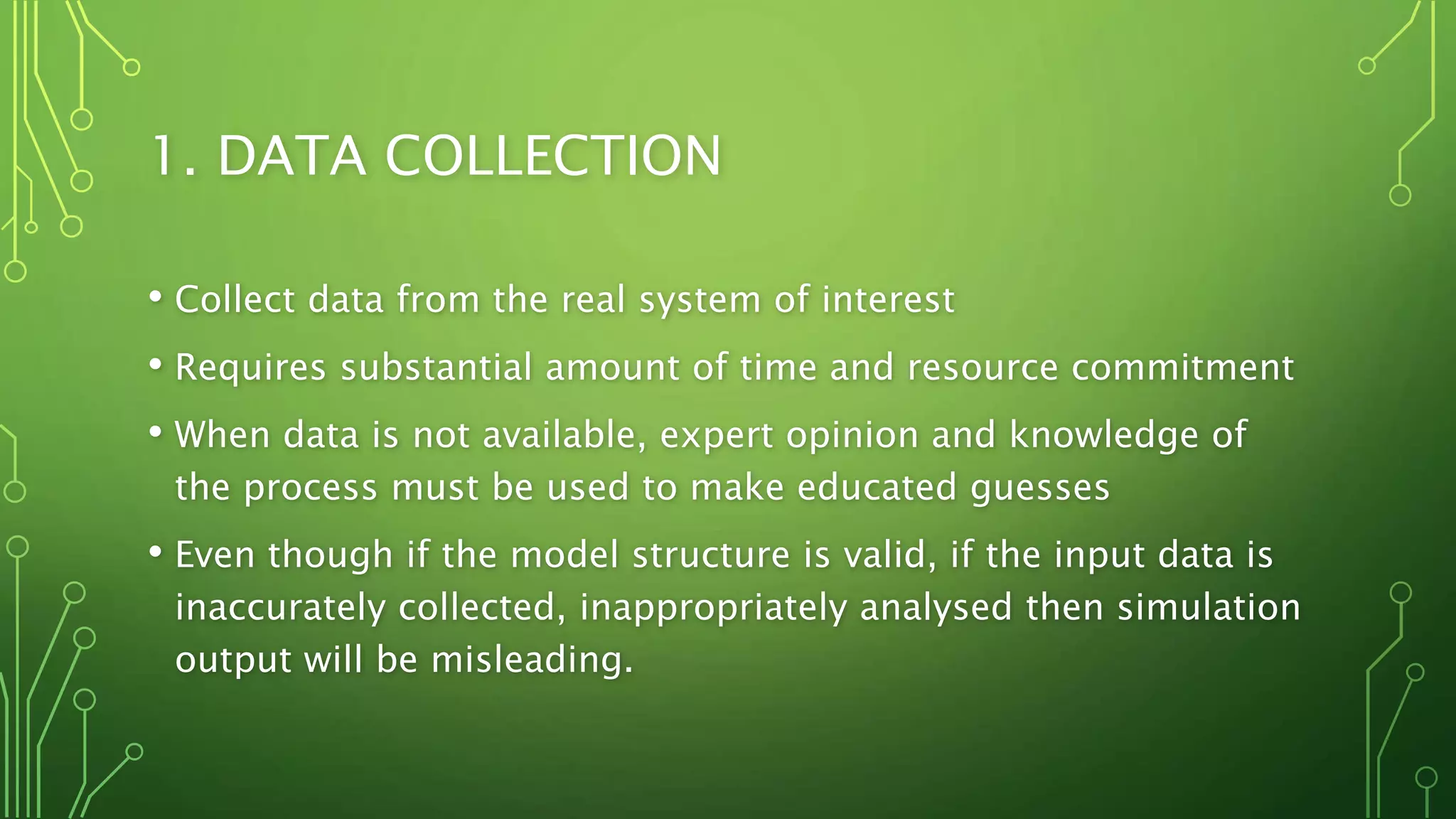 1. DATA COLLECTION

• Collect data from the real system of interest

• Requires substantial amount of time and resource commitment

• When data is not available, expert opinion and knowledge of the process must be used to make educated guesses

• Even though if the model structure is valid, if the input data is inaccurately collected, inappropriately analysed then simulation output will be misleading.